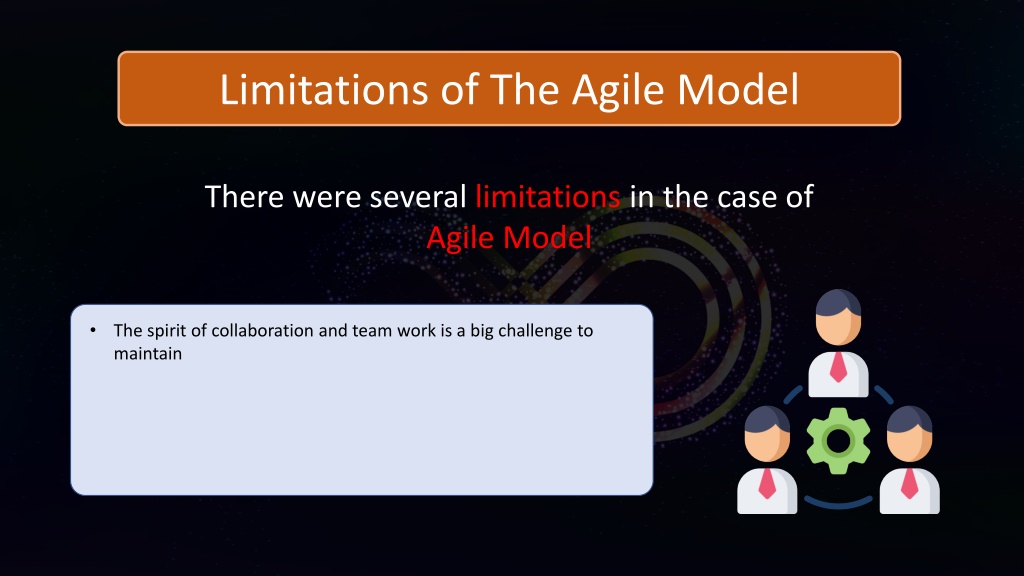 Limitations of The Agile Model

There were several limitations in the case of Agile Model

• The spirit of collaboration and team work is a big challenge to maintain